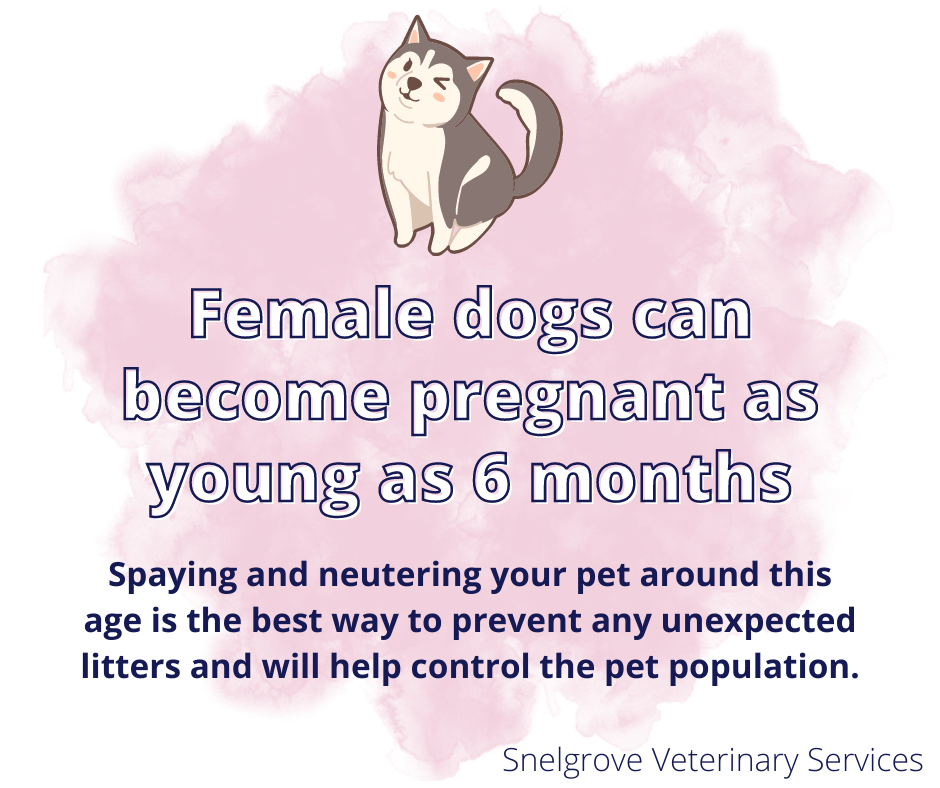 Female dogs can become pregnant as young as 6 months

Spaying and neutering your pet around this age is the best way to prevent any unexpected litters and will help control the pet population.

Snelgrove Veterinary Services